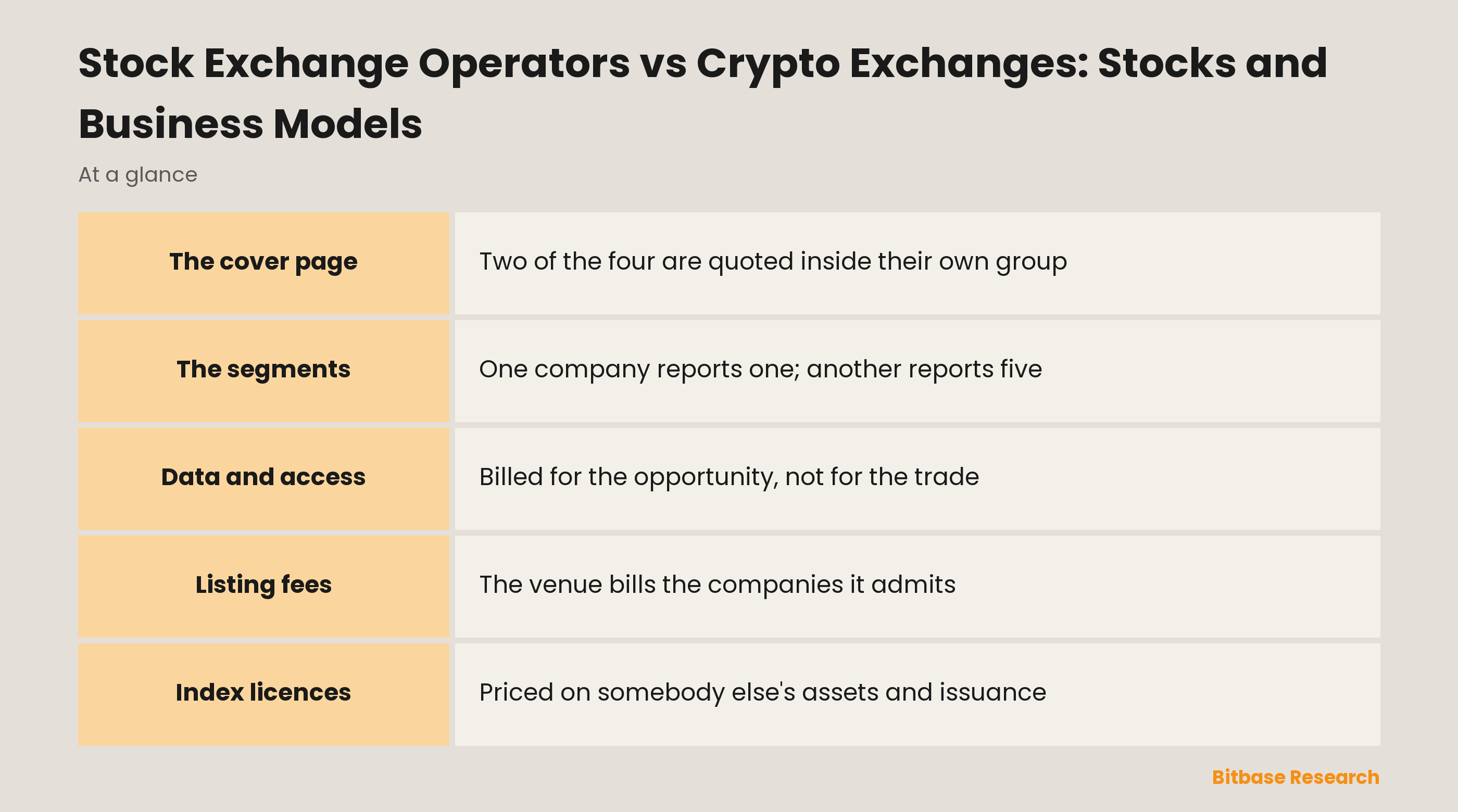 Stock Exchange Operators vs Crypto Exchanges: Stocks and Business Models

At a glance

| The cover page | Two of the four are quoted inside their own group |
|---|---|
| The segments | One company reports one; another reports five |
| Data and access | Billed for the opportunity, not for the trade |
| Listing fees | The venue bills the companies it admits |
| Index licences | Priced on somebody else's assets and issuance |

Bitbase Research